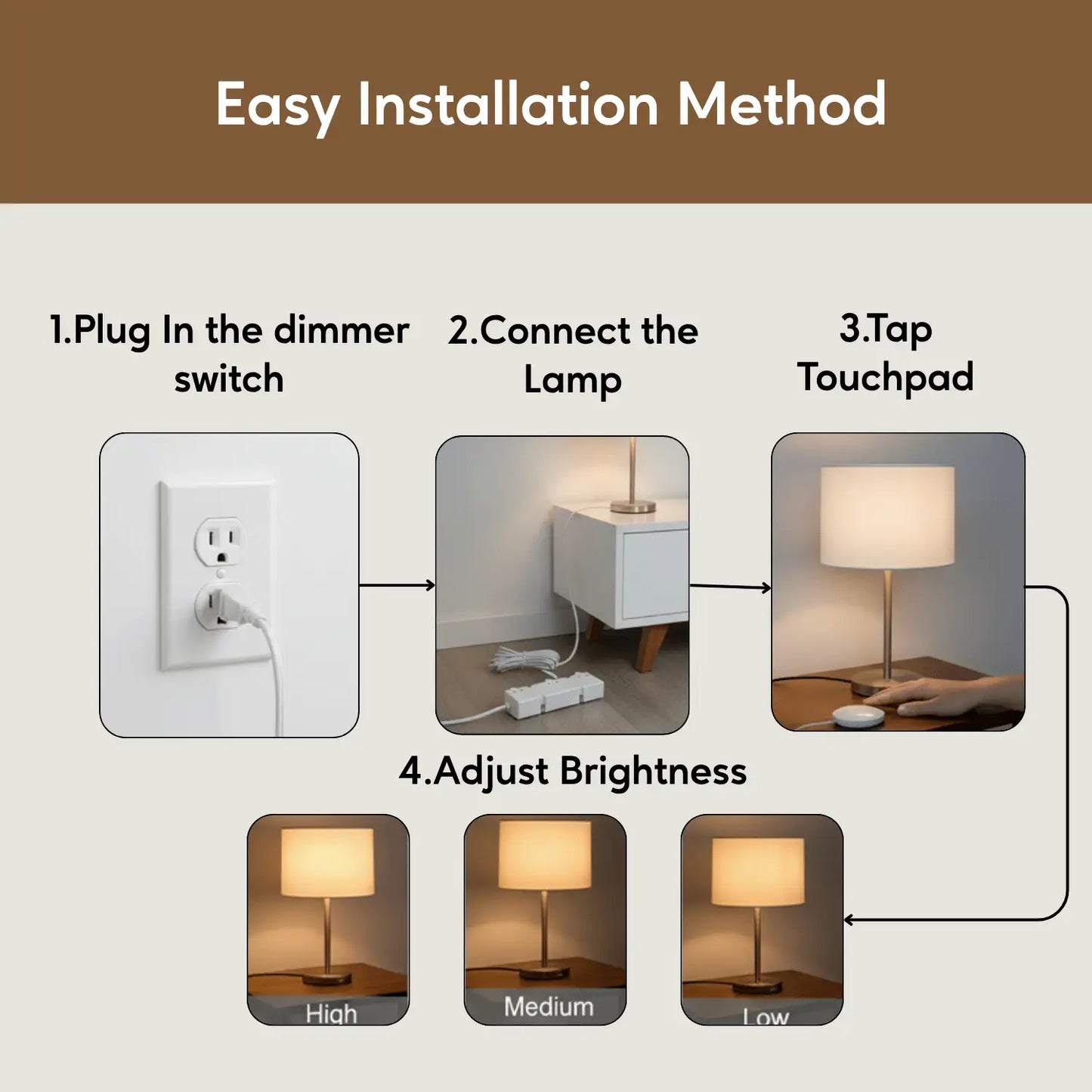 Easy Installation Method

1.Plug In the dimmer switch

2.Connect the Lamp

3.Tap Touchpad

4.Adjust Brightness

High

Medium

Low